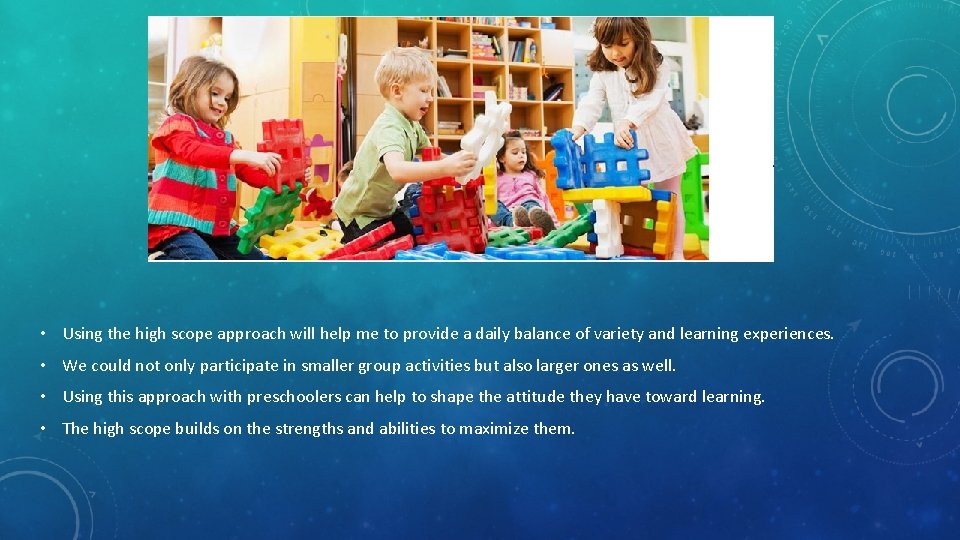 • Using the high scope approach will help me to provide a daily balance of variety and learning experiences.
• We could not only participate in smaller group activities but also larger ones as well.
• Using this approach with preschoolers can help to shape the attitude they have toward learning.
• The high scope builds on the strengths and abilities to maximize them.